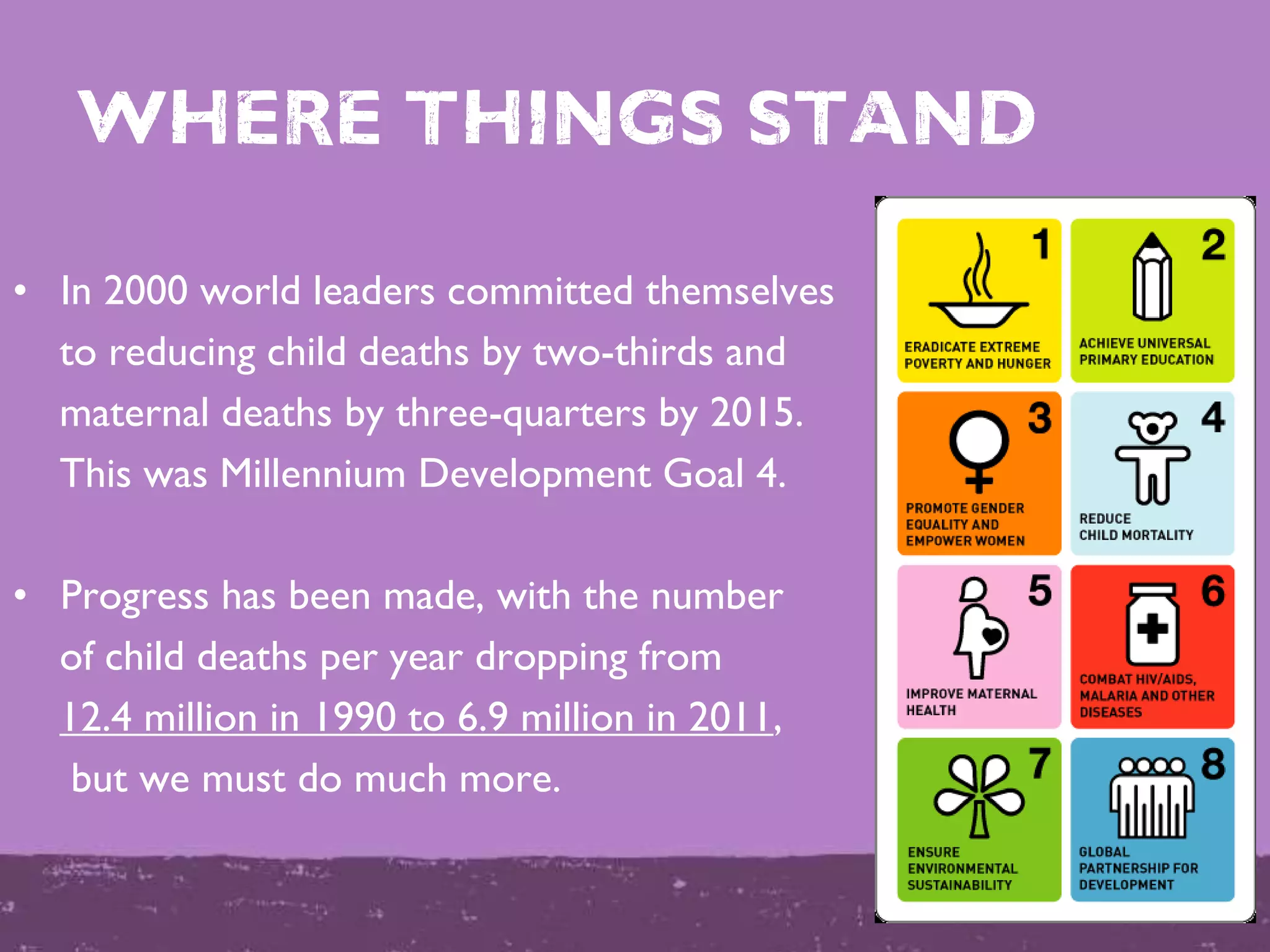 WHERE THINGS STAND

• In 2000 world leaders committed themselves to reducing child deaths by two-thirds and maternal deaths by three-quarters by 2015. This was Millennium Development Goal 4.

• Progress has been made, with the number of child deaths per year dropping from 12.4 million in 1990 to 6.9 million in 2011, but we must do much more.

1
ERADICATE EXTREME POVERTY AND HUNGER

2
ACHIEVE UNIVERSAL PRIMARY EDUCATION

3
PROMOTE GENDER EQUALITY AND EMPOWER WOMEN

4
REDUCE CHILD MORTALITY

5
IMPROVE MATERNAL HEALTH

6
COMBAT HIV/AIDS, MALARIA AND OTHER DISEASES

7
ENSURE ENVIRONMENTAL SUSTAINABILITY

8
GLOBAL PARTNERSHIP FOR DEVELOPMENT